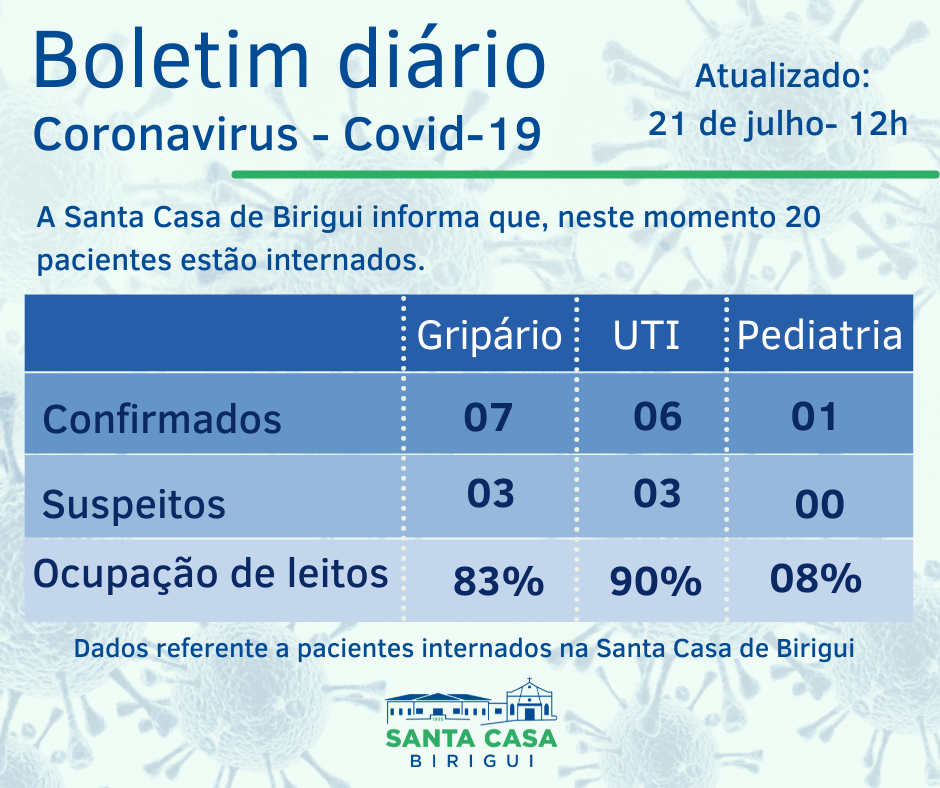 Boletim diário
Coronavirus - Covid-19

Atualizado:
21 de julho- 12h

A Santa Casa de Birigui informa que, neste momento 20 pacientes estão internados.

| | Gripário | UTI | Pediatria |
|---|---|---|---|
| Confirmados | 07 | 06 | 01 |
| Suspeitos | 03 | 03 | 00 |
| Ocupação de leitos | 83% | 90% | 08% |

Dados referente a pacientes internados na Santa Casa de Birigui

SANTA CASA
BIRIGUI